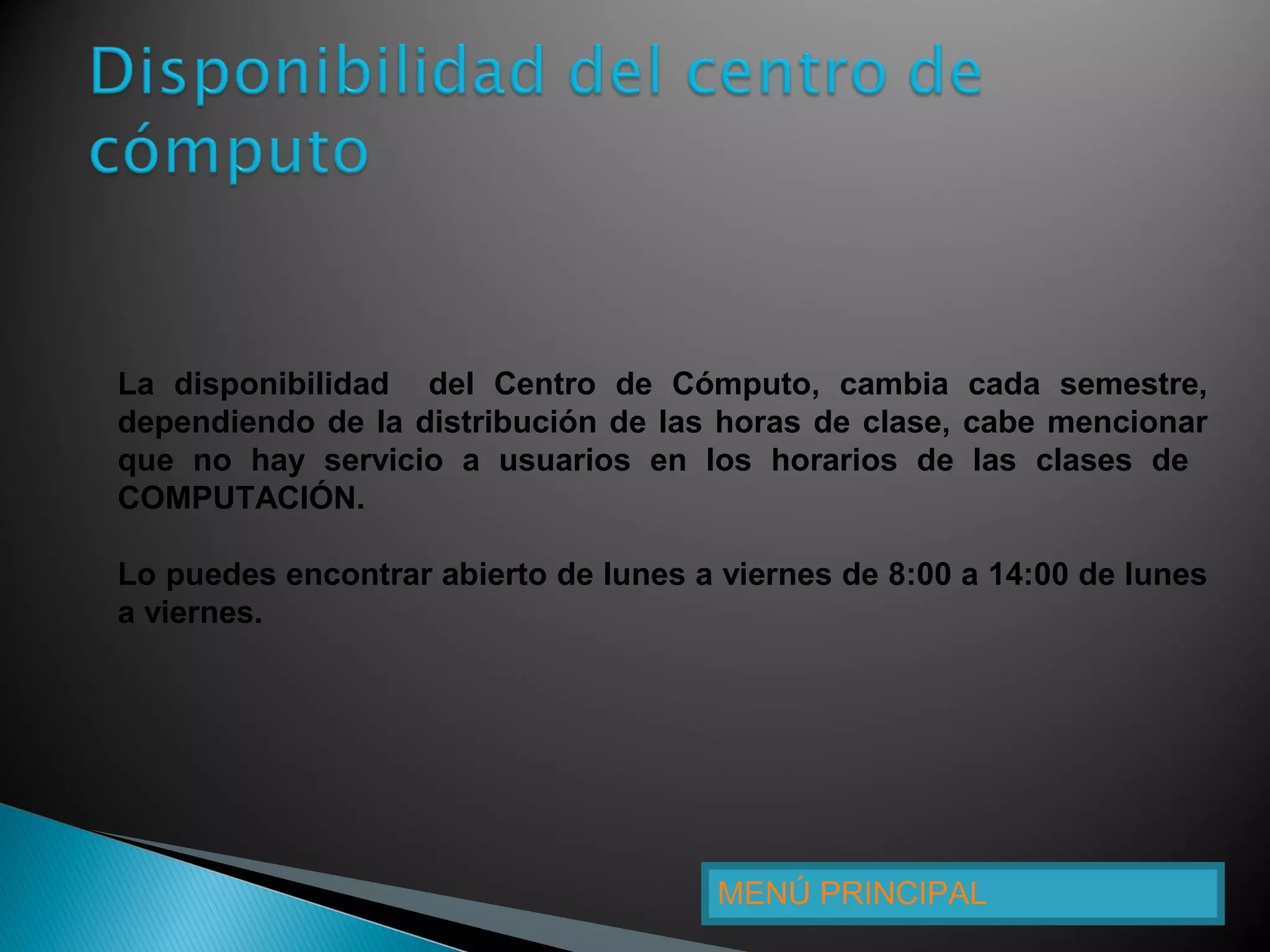 Disponibilidad del centro de cómputo

La disponibilidad del Centro de Cómputo, cambia cada semestre, dependiendo de la distribución de las horas de clase, cabe mencionar que no hay servicio a usuarios en los horarios de las clases de COMPUTACIÓN.

Lo puedes encontrar abierto de lunes a viernes de 8:00 a 14:00 de lunes a viernes.

MENÚ PRINCIPAL